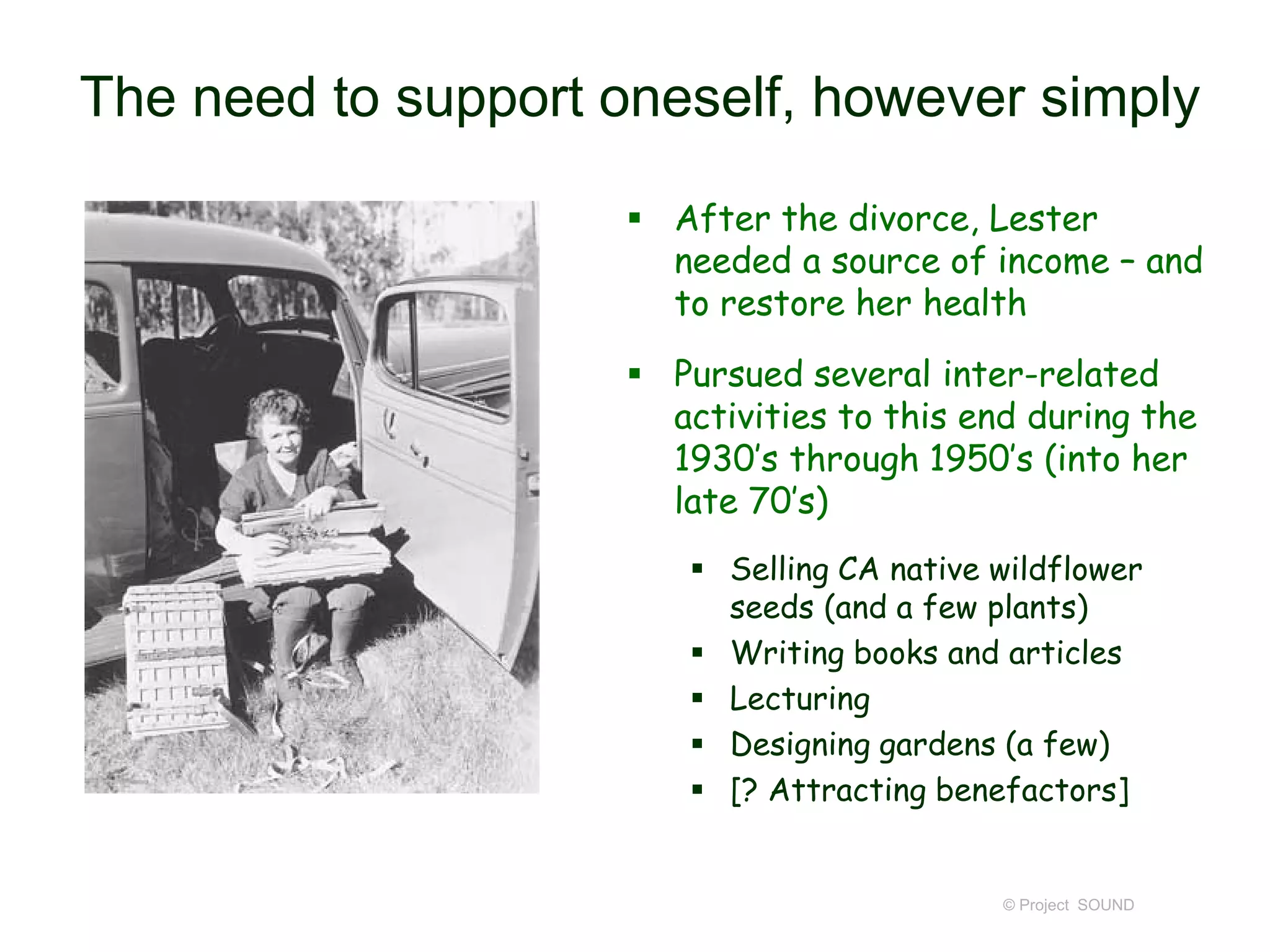 The need to support oneself, however simply

▪ After the divorce, Lester needed a source of income – and to restore her health

▪ Pursued several inter-related activities to this end during the 1930's through 1950's (into her late 70's)

▪ Selling CA native wildflower seeds (and a few plants)
▪ Writing books and articles
▪ Lecturing
▪ Designing gardens (a few)
▪ [? Attracting benefactors]

© Project SOUND